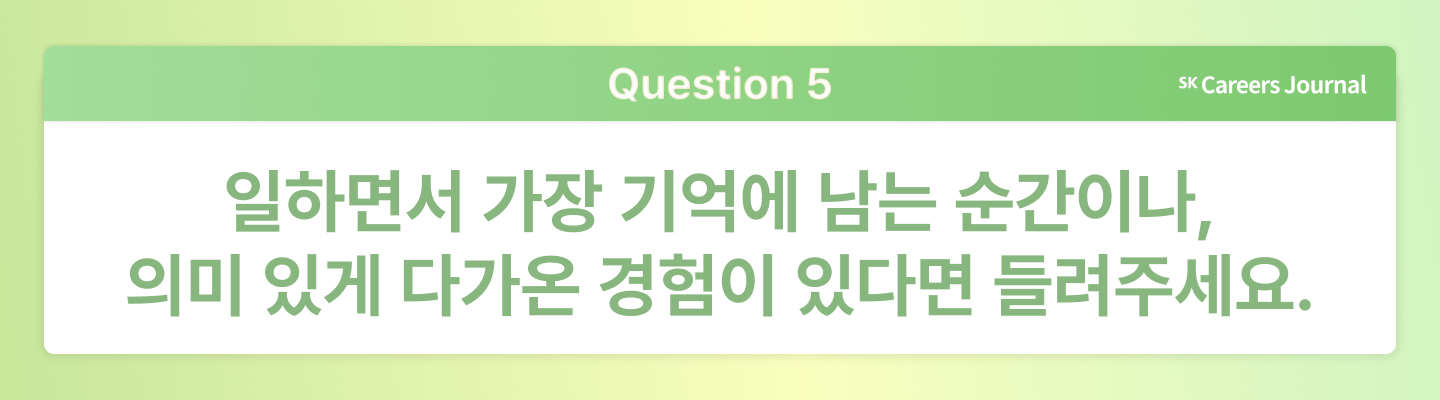 Question 5

SK Careers Journal

일하면서 가장 기억에 남는 순간이나, 의미 있게 다가온 경험이 있다면 들려주세요.